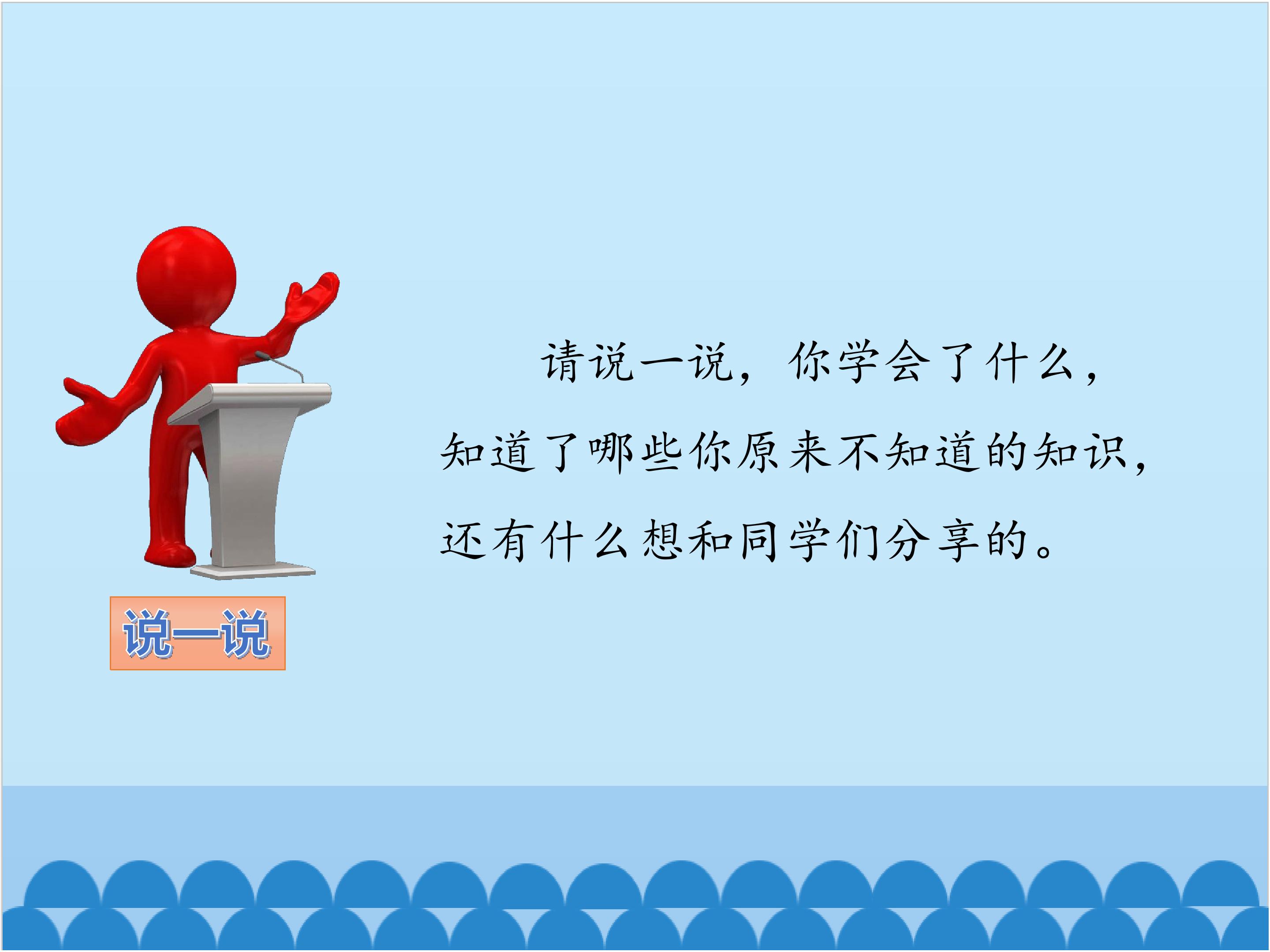 请说一说，你学会了什么，知道了哪些你原来不知道的知识，还有什么想和同学们分享的。

说一说